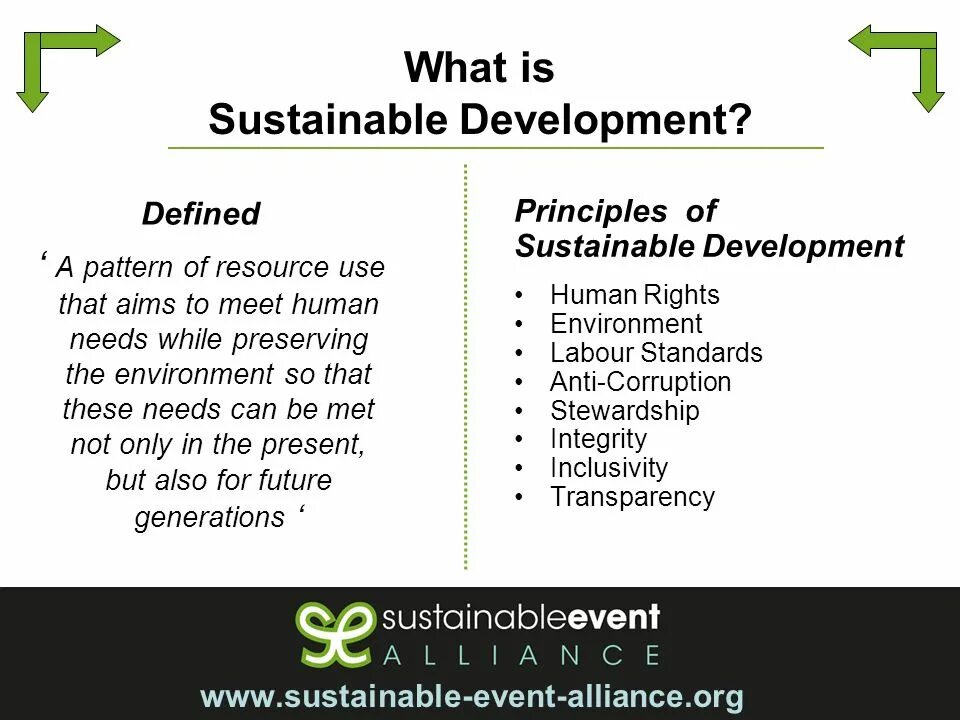 What is
Sustainable Development?

Defined

‘ A pattern of resource use that aims to meet human needs while preserving the environment so that these needs can be met not only in the present, but also for future generations ‘

Principles of
Sustainable Development

• Human Rights
• Environment
• Labour Standards
• Anti-Corruption
• Stewardship
• Integrity
• Inclusivity
• Transparency

sustainableevent
ALLIANCE
www.sustainable-event-alliance.org